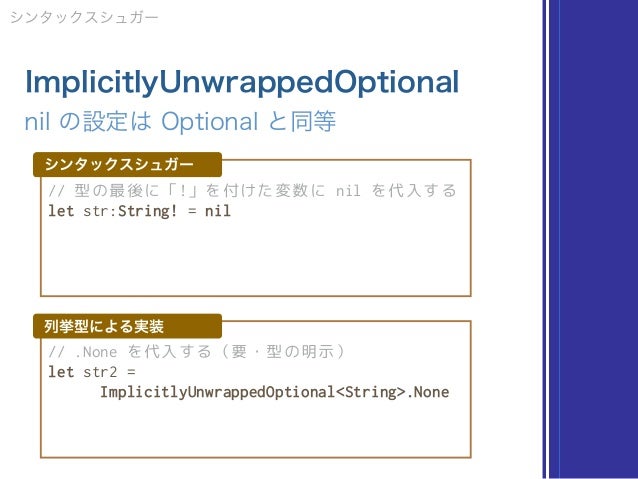 シンタックスシュガー

ImplicitlyUnwrappedOptional
nil の設定は Optional と同等

シンタックスシュガー

// 型の最後に「!」を付けた変数に nil を代入する
let str:String! = nil

列挙型による実装

// .None を代入する（要・型の明示）
let str2 =
      ImplicitlyUnwrappedOptional<String>.None